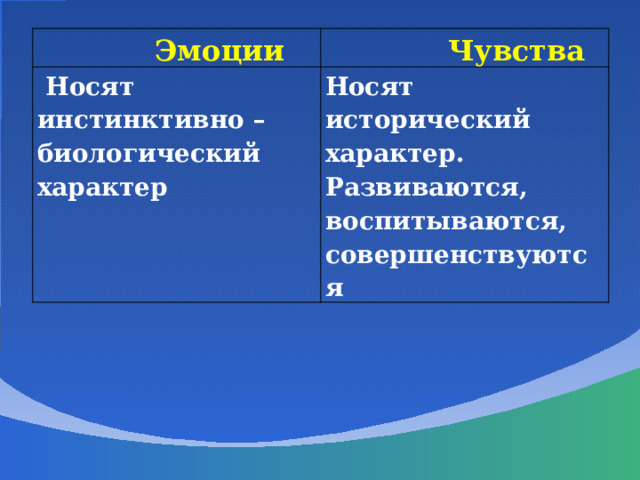 | Эмоции | Чувства |
|---|---|
| Носят инстинктивно – биологический характер | Носят исторический характер. Развиваются, воспитываются, совершенствуются |